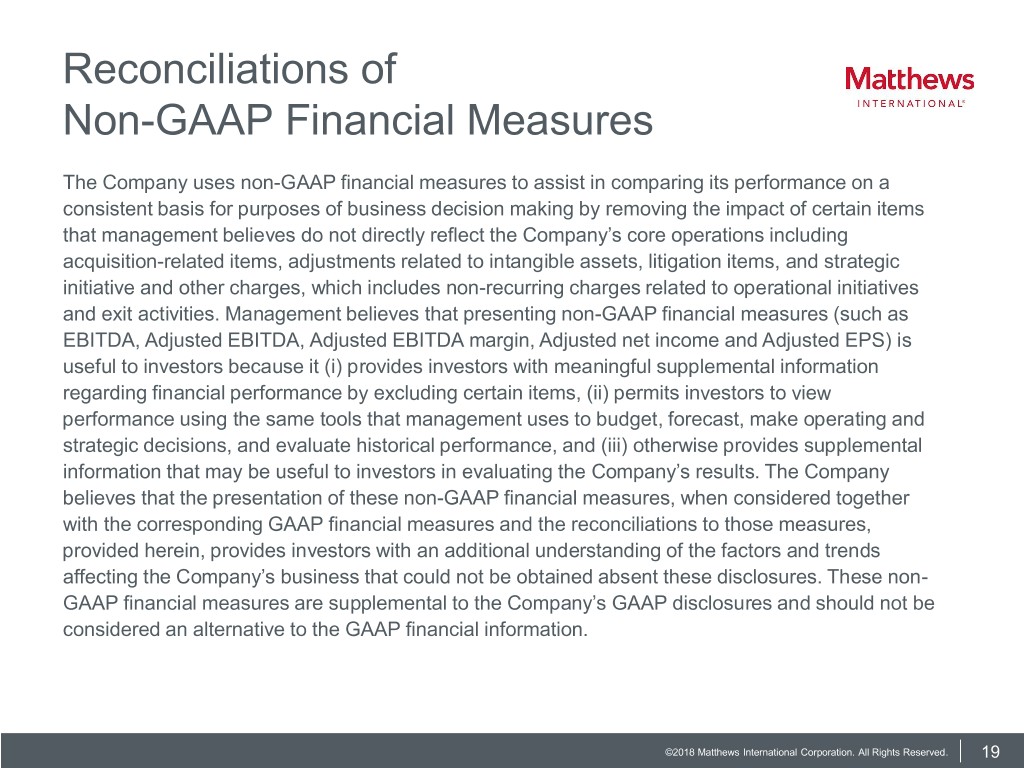 Reconciliations of
Non-GAAP Financial Measures

Matthews
INTERNATIONAL®

The Company uses non-GAAP financial measures to assist in comparing its performance on a consistent basis for purposes of business decision making by removing the impact of certain items that management believes do not directly reflect the Company's core operations including acquisition-related items, adjustments related to intangible assets, litigation items, and strategic initiative and other charges, which includes non-recurring charges related to operational initiatives and exit activities. Management believes that presenting non-GAAP financial measures (such as EBITDA, Adjusted EBITDA, Adjusted EBITDA margin, Adjusted net income and Adjusted EPS) is useful to investors because it (i) provides investors with meaningful supplemental information regarding financial performance by excluding certain items, (ii) permits investors to view performance using the same tools that management uses to budget, forecast, make operating and strategic decisions, and evaluate historical performance, and (iii) otherwise provides supplemental information that may be useful to investors in evaluating the Company's results. The Company believes that the presentation of these non-GAAP financial measures, when considered together with the corresponding GAAP financial measures and the reconciliations to those measures, provided herein, provides investors with an additional understanding of the factors and trends affecting the Company's business that could not be obtained absent these disclosures. These non-GAAP financial measures are supplemental to the Company's GAAP disclosures and should not be considered an alternative to the GAAP financial information.

©2018 Matthews International Corporation. All Rights Reserved. 19